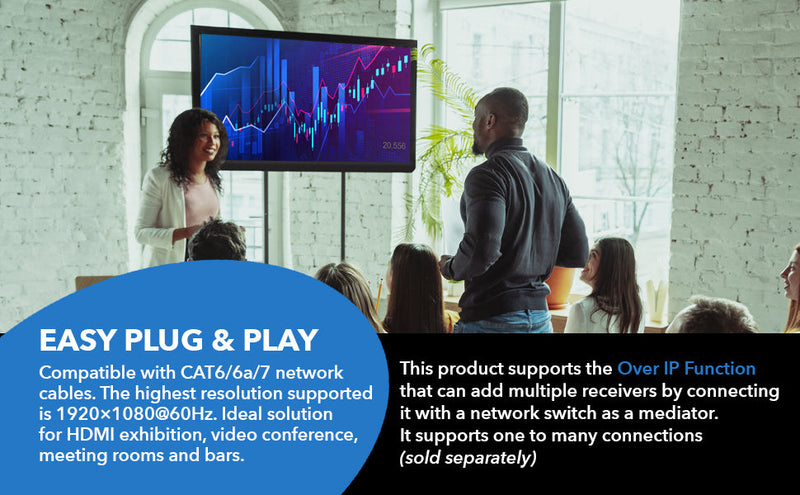 20.556

EASY PLUG & PLAY

Compatible with CAT6/6a/7 network cables. The highest resolution supported is 1920×1080@60Hz. Ideal solution for HDMI exhibition, video conference, meeting rooms and bars.

This product supports the Over IP Function that can add multiple receivers by connecting it with a network switch as a mediator.
It supports one to many connections
(sold separately)